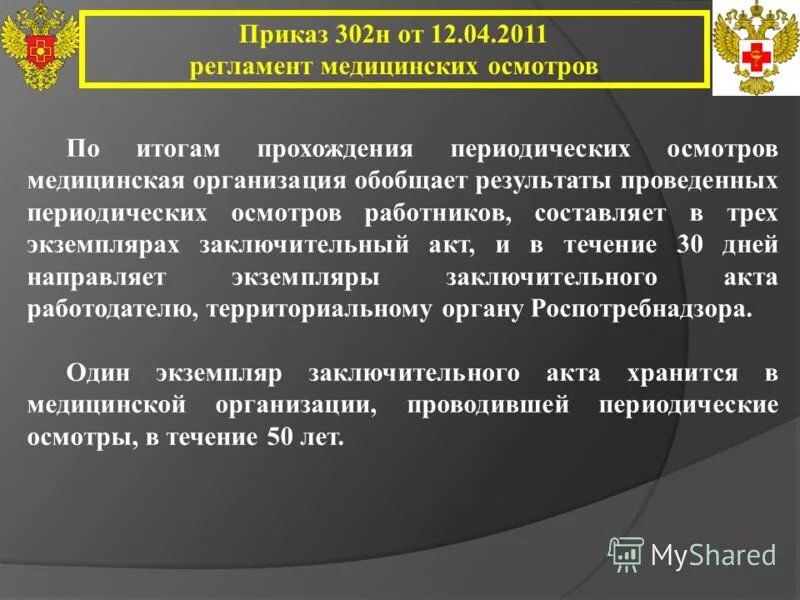 Приказ 302н от 12.04.2011
регламент медицинских осмотров

По итогам прохождения периодических осмотров медицинская организация обобщает результаты проведенных периодических осмотров работников, составляет в трех экземплярах заключительный акт, и в течение 30 дней направляет экземпляры заключительного акта работодателю, территориальному органу Роспотребнадзора.

Один экземпляр заключительного акта хранится в медицинской организации, проводившей периодические осмотры, в течение 50 лет.

MyShared